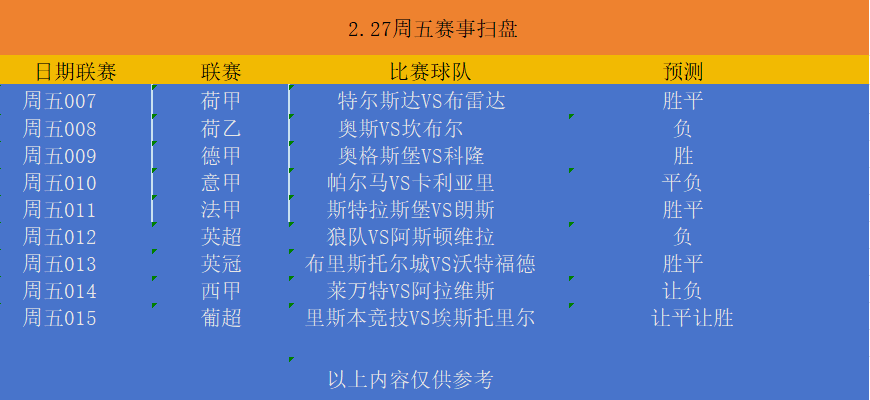 2.27周五赛事扫盘

| 日期联赛 | 联赛 | 比赛球队 | 预测 |
|---|---|---|---|
| 周五007 | 荷甲 | 特尔斯达VS布雷达 | 胜平 |
| 周五008 | 荷乙 | 奥斯VS坎布尔 | 负 |
| 周五009 | 德甲 | 奥格斯堡VS科隆 | 胜 |
| 周五010 | 意甲 | 帕尔马VS卡利亚里 | 平负 |
| 周五011 | 法甲 | 斯特拉斯堡VS朗斯 | 胜平 |
| 周五012 | 英超 | 狼队VS阿斯顿维拉 | 负 |
| 周五013 | 英冠 | 布里斯托尔城VS沃特福德 | 胜平 |
| 周五014 | 西甲 | 莱万特VS阿拉维斯 | 让负 |
| 周五015 | 葡超 | 里斯本竞技VS埃斯托里尔 | 让平让胜 |

以上内容仅供参考